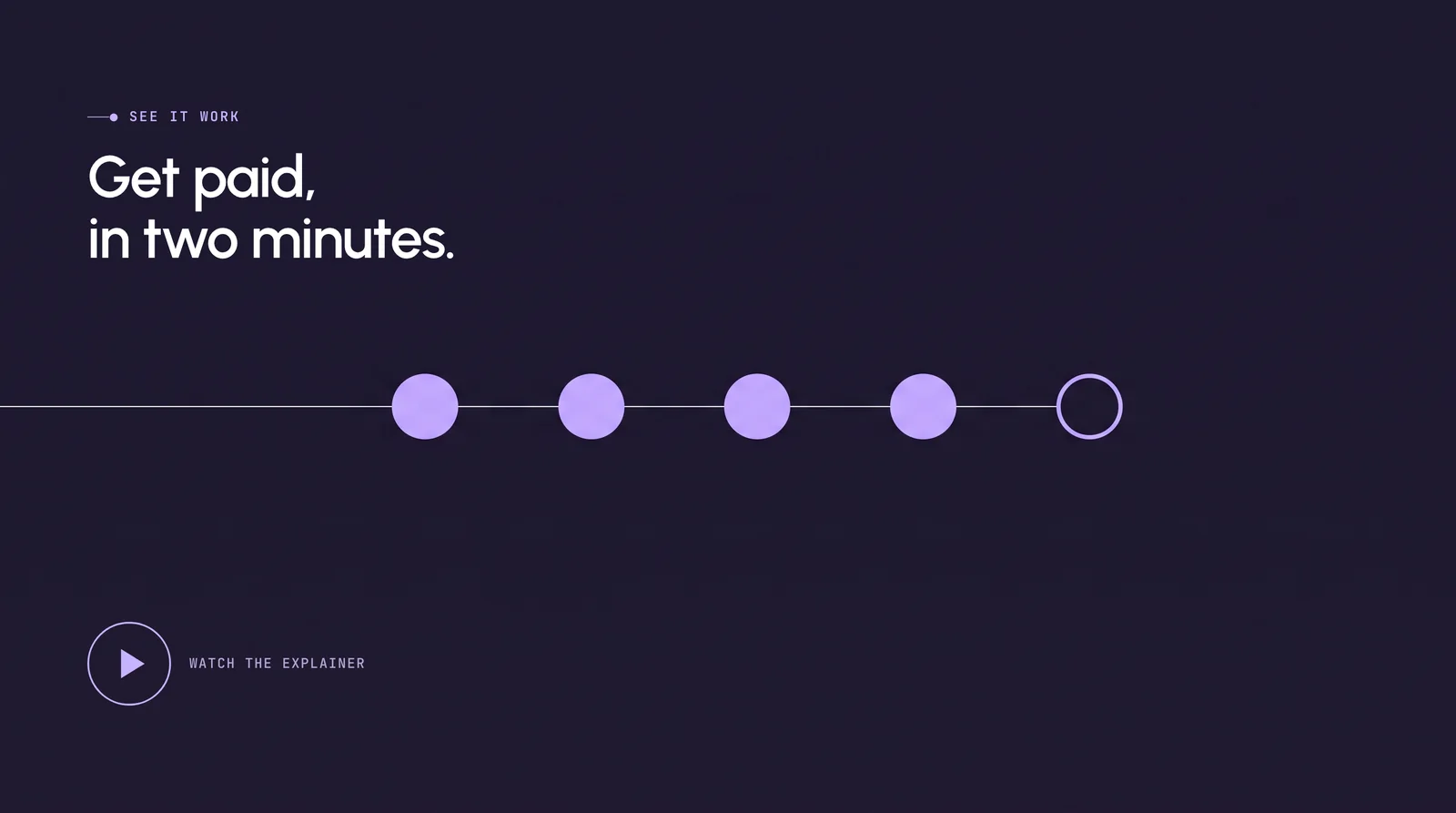 SEE IT WORK

Get paid,
in two minutes.

WATCH THE EXPLAINER